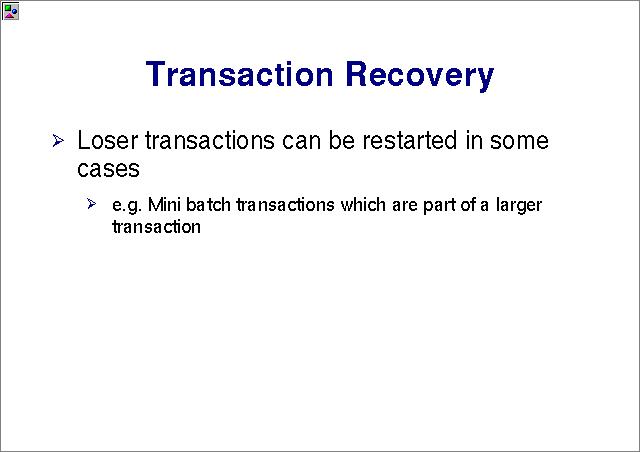 Transaction Recovery

➢ Loser transactions can be restarted in some cases

➢ e.g. Mini batch transactions which are part of a larger transaction